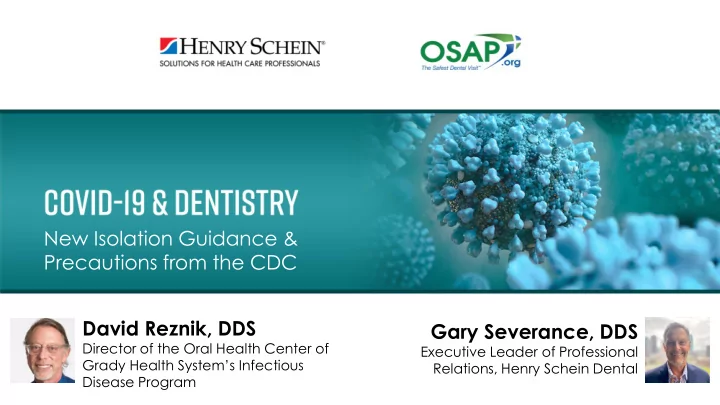 HENRY SCHEIN®
SOLUTIONS FOR HEALTH CARE PROFESSIONALS

OSAP.org
The Safest Dental Visit™

COVID-19 & DENTISTRY
New Isolation Guidance & Precautions from the CDC

David Reznik, DDS
Director of the Oral Health Center of Grady Health System's Infectious Disease Program

Gary Severance, DDS
Executive Leader of Professional Relations, Henry Schein Dental